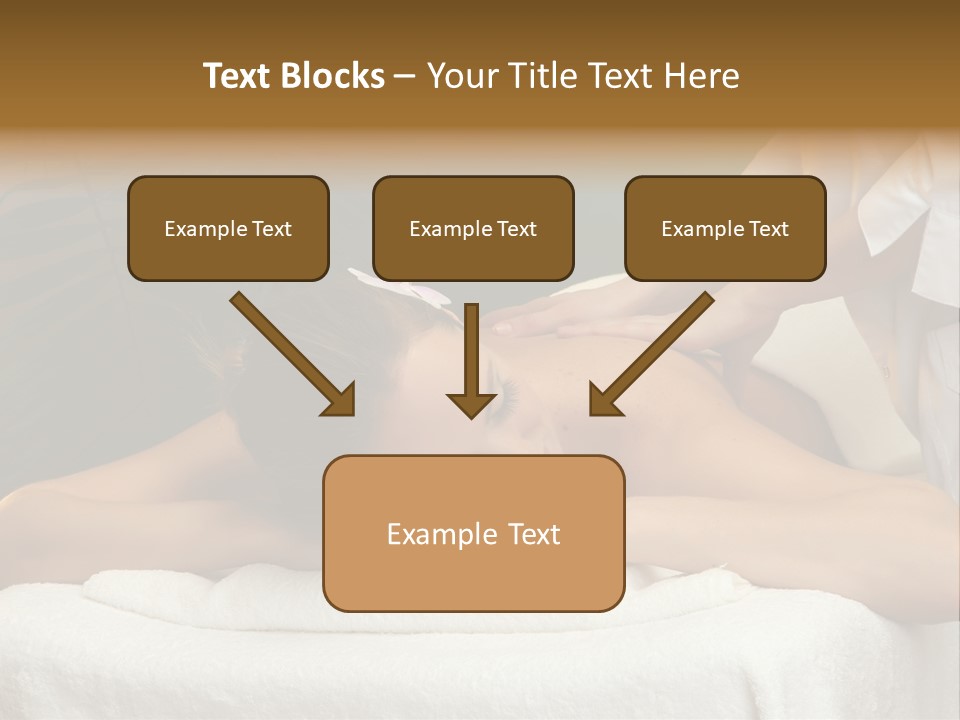 Text Blocks – Your Title Text Here

Example Text

Example Text

Example Text

Example Text